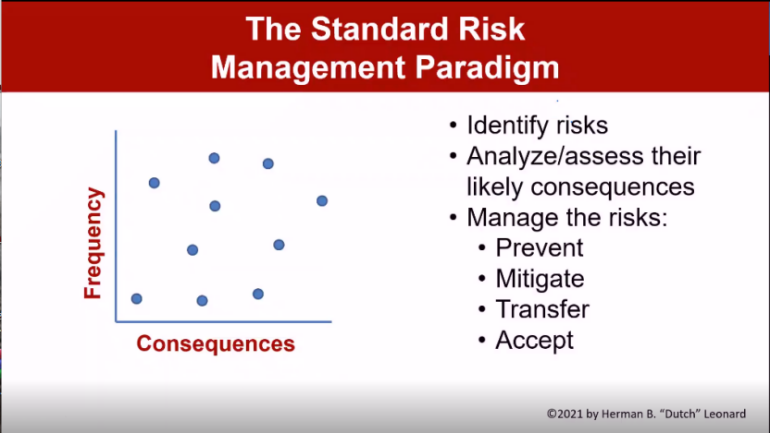 The Standard Risk Management Paradigm

Frequency

Consequences

• Identify risks
• Analyze/assess their likely consequences
• Manage the risks:
  • Prevent
  • Mitigate
  • Transfer
  • Accept

©2021 by Herman B. "Dutch" Leonard